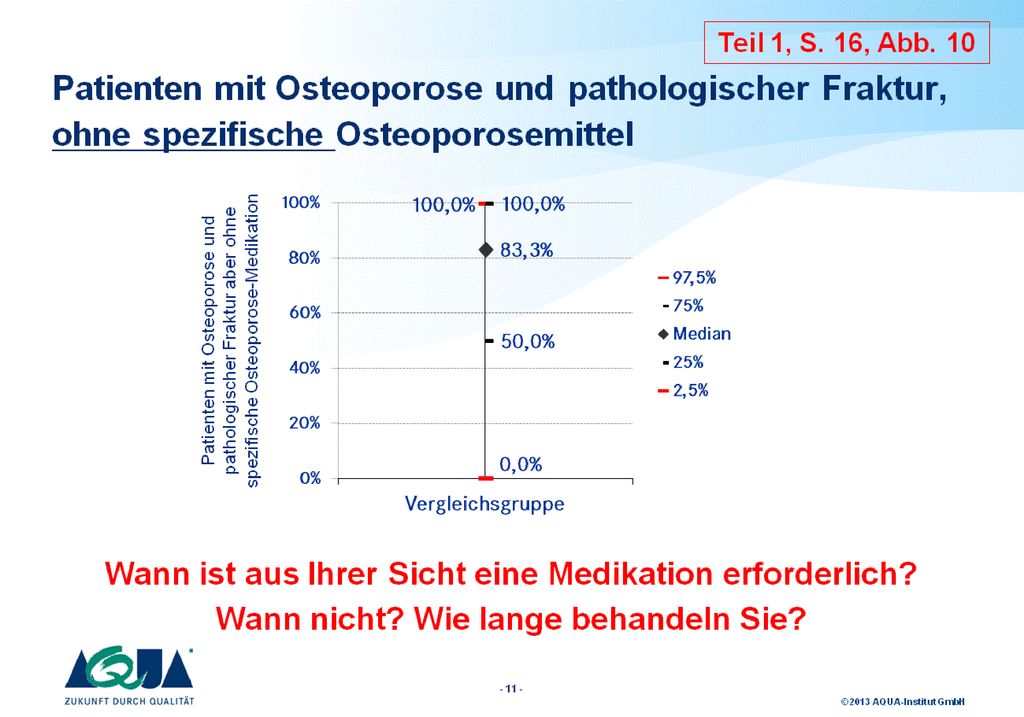 Teil 1, S. 16, Abb. 10

Patienten mit Osteoporose und pathologischer Fraktur, ohne spezifische Osteoporosemittel

Patienten mit Osteoporose und pathologischer Fraktur aber ohne spezifische Osteoporose-Medikation

100%
80%
60%
40%
20%
0%

100,0%
100,0%
83,3%
50,0%
0,0%

Vergleichsgruppe

97,5%
75%
Median
25%
2,5%

Wann ist aus Ihrer Sicht eine Medikation erforderlich?
Wann nicht? Wie lange behandeln Sie?

AQUA
ZUKUNFT DURCH QUALITÄT

- 11 -

©2013 AQUA-Institut GmbH